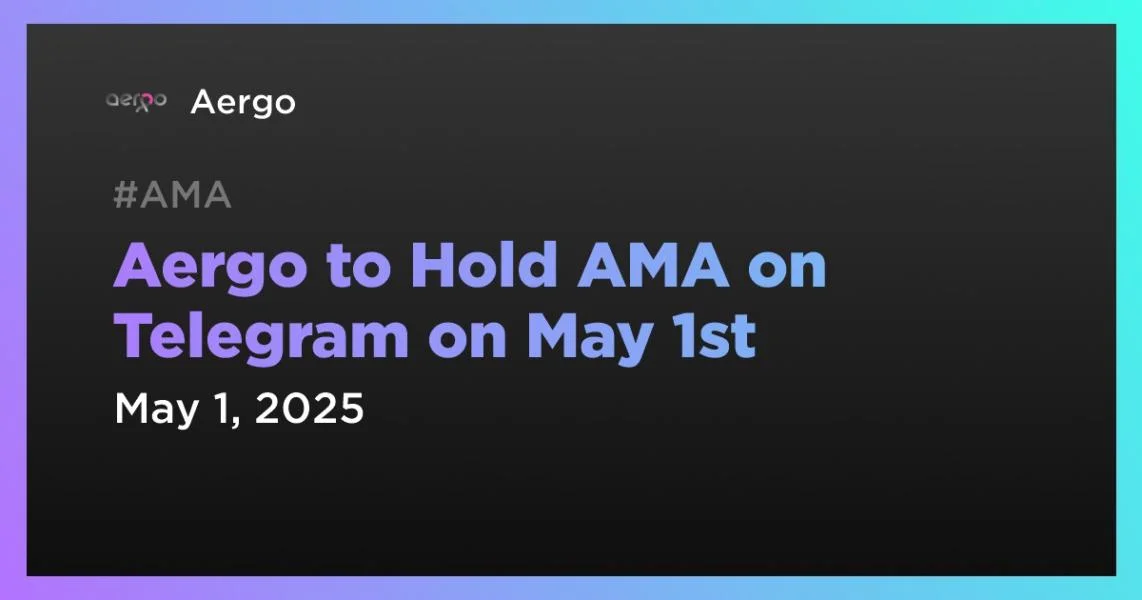 aergo Aergo

#AMA

Aergo to Hold AMA on Telegram on May 1st

May 1, 2025